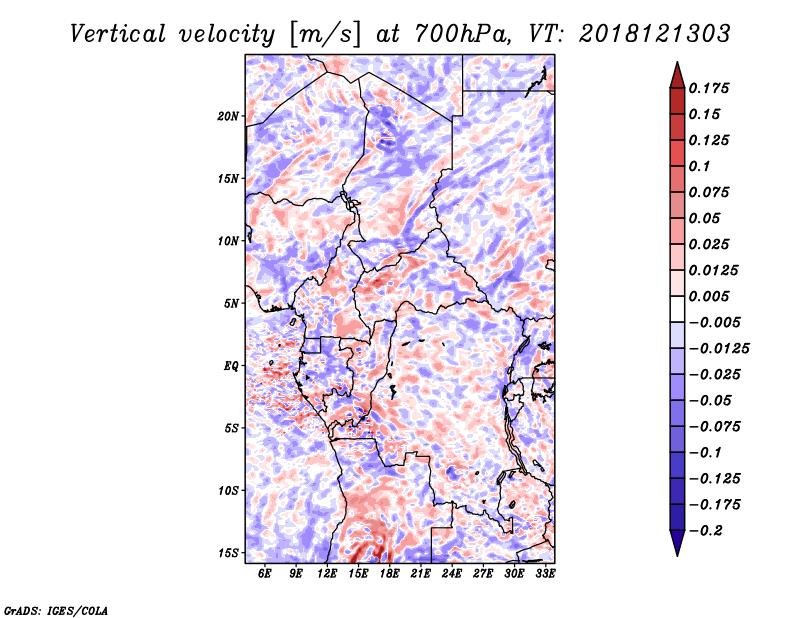 Vertical velocity [m/s] at 700hPa, VT: 2018121303

20N
15N
10N
5N
EQ
5S
10S
15S

6E 9E 12E 15E 18E 21E 24E 27E 30E 33E

0.175
0.15
0.125
0.1
0.075
0.05
0.025
0.0125
0.005
-0.005
-0.0125
-0.025
-0.05
-0.075
-0.1
-0.125
-0.175
-0.2

GrADS: IGES/COLA